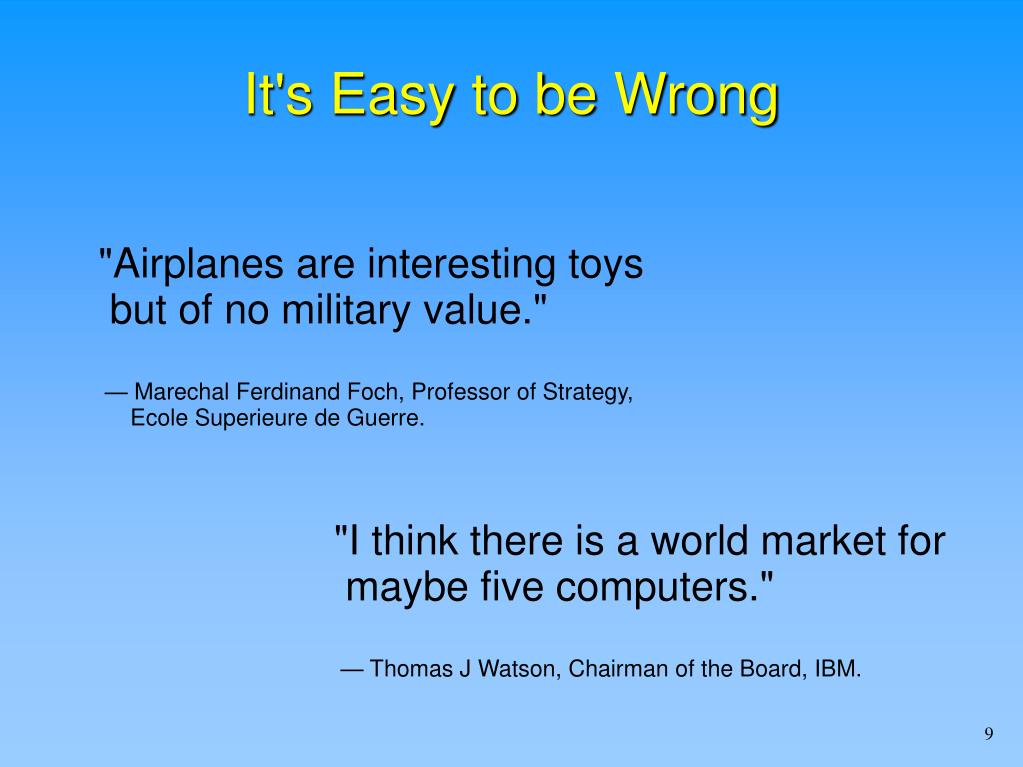 It's Easy to be Wrong

"Airplanes are interesting toys but of no military value."

— Marechal Ferdinand Foch, Professor of Strategy, Ecole Superieure de Guerre.

"I think there is a world market for maybe five computers."

— Thomas J Watson, Chairman of the Board, IBM.

9